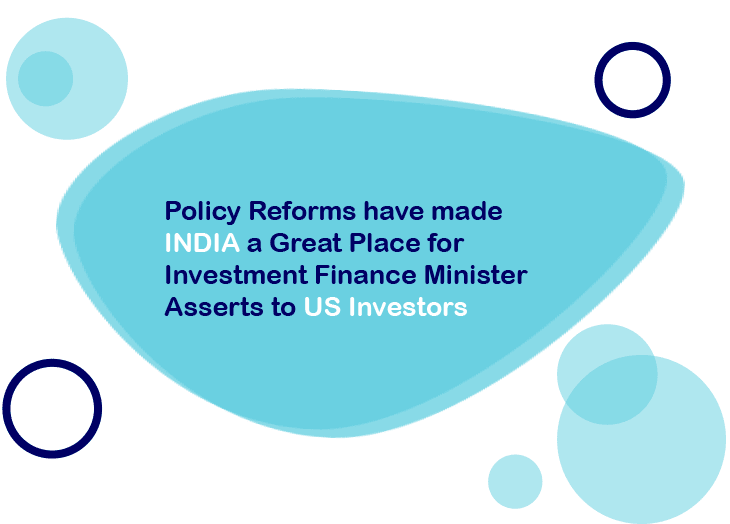 Policy Reforms have made INDIA a Great Place for Investment Finance Minister Asserts to US Investors